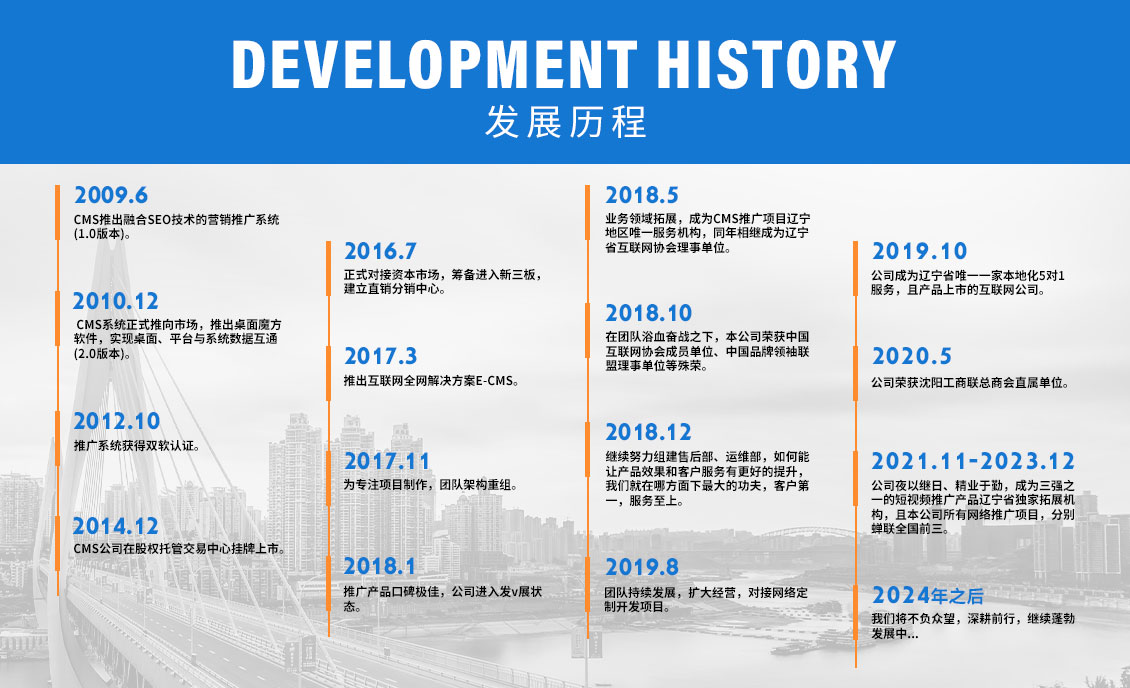 DEVELOPMENT HISTORY
发展历程

2009.6
CMS推出融合SEO技术的营销推广系统(1.0版本)。

2010.12
CMS系统正式推向市场，推出桌面魔方软件，实现桌面、平台与系统数据互通(2.0版本)。

2012.10
推广系统获得双软认证。

2014.12
CMS公司在股权托管交易中心挂牌上市。

2016.7
正式对接资本市场，筹备进入新三板，建立直销分销中心。

2017.3
推出互联网全网解决方案E-CMS。

2017.11
为专注项目制作，团队架构重组。

2018.1
推广产品口碑极佳，公司进入发v展状态。

2018.5
业务领域拓展，成为CMS推广项目辽宁地区唯一服务机构，同年相继成为辽宁省互联网协会理事单位。

2018.10
在团队浴血奋战之下，本公司荣获中国互联网协会成员单位、中国品牌领袖联盟理事单位等殊荣。

2018.12
继续努力组建售后部、运维部，如何能让产品效果和客户服务有更好的提升，我们就在哪方面下最大的功夫，客户第一，服务至上。

2019.8
团队持续发展，扩大经营，对接网络定制开发项目。

2019.10
公司成为辽宁省唯一一家本地化5对1服务，且产品上市的互联网公司。

2020.5
公司荣获沈阳工商联总商会直属单位。

2021.11-2023.12
公司夜以继日、精业于勤，成为三强之一的短视频推广产品辽宁省独家拓展机构，且本公司所有网络推广项目，分别蝉联全国前三。

2024年之后
我们将不负众望，深耕前行，继续蓬勃发展中...